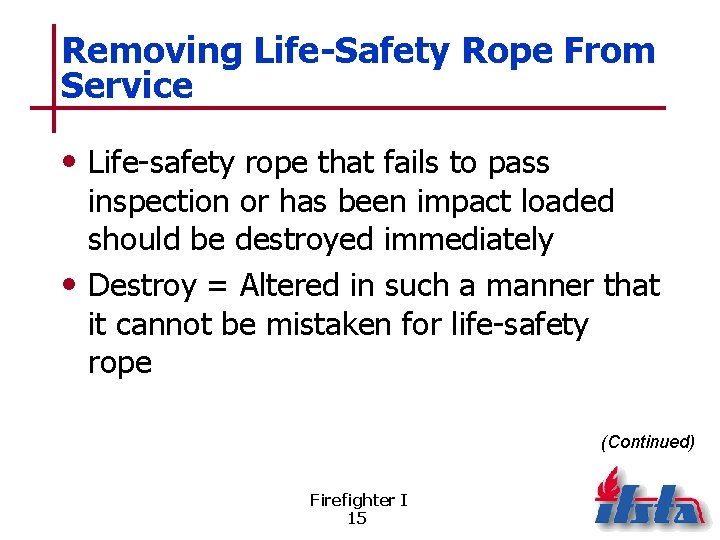 Removing Life-Safety Rope From Service

• Life-safety rope that fails to pass inspection or has been impact loaded should be destroyed immediately

• Destroy = Altered in such a manner that it cannot be mistaken for life-safety rope

(Continued)

Firefighter I
15

ifsta